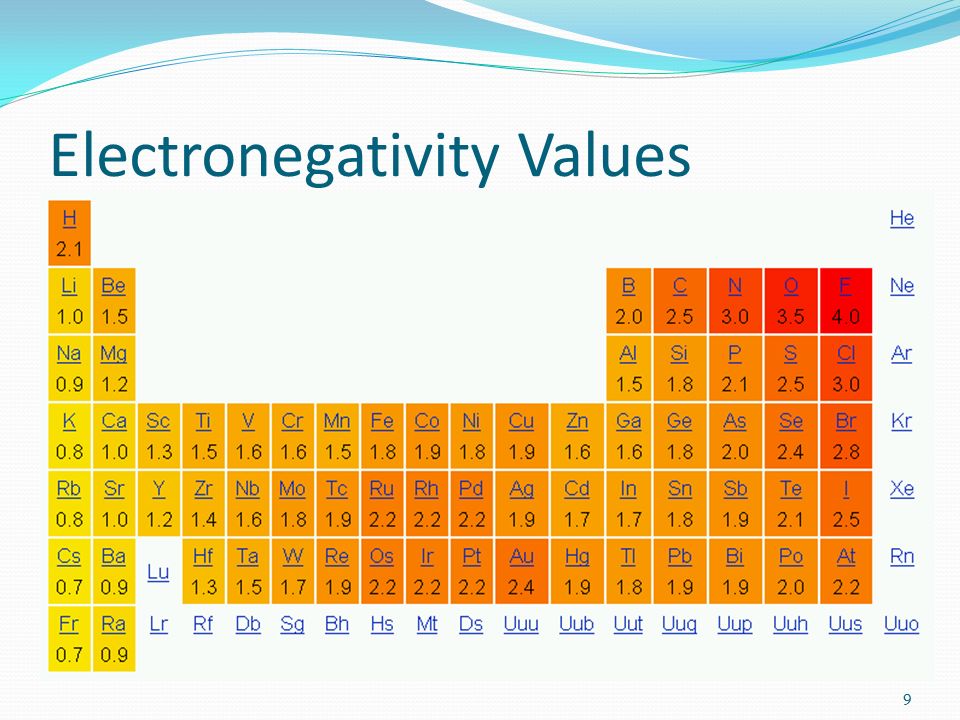 Electronegativity Values

| H 2.1 | | | | | | | | | | | | | | | | | He |
|---|---|---|---|---|---|---|---|---|---|---|---|---|---|---|---|---|---|
| Li 1.0 | Be 1.5 | | | | | | | | | | | B 2.0 | C 2.5 | N 3.0 | O 3.5 | F 4.0 | Ne |
| Na 0.9 | Mg 1.2 | | | | | | | | | | | Al 1.5 | Si 1.8 | P 2.1 | S 2.5 | Cl 3.0 | Ar |
| K 0.8 | Ca 1.0 | Sc 1.3 | Ti 1.5 | V 1.6 | Cr 1.6 | Mn 1.5 | Fe 1.8 | Co 1.9 | Ni 1.8 | Cu 1.9 | Zn 1.6 | Ga 1.6 | Ge 1.8 | As 2.0 | Se 2.4 | Br 2.8 | Kr |
| Rb 0.8 | Sr 1.0 | Y 1.2 | Zr 1.4 | Nb 1.6 | Mo 1.8 | Tc 1.9 | Ru 2.2 | Rh 2.2 | Pd 2.2 | Ag 1.9 | Cd 1.7 | In 1.7 | Sn 1.8 | Sb 1.9 | Te 2.1 | I 2.5 | Xe |
| Cs 0.7 | Ba 0.9 | Lu | Hf 1.3 | Ta 1.5 | W 1.7 | Re 1.9 | Os 2.2 | Ir 2.2 | Pt 2.2 | Au 2.4 | Hg 1.9 | Tl 1.8 | Pb 1.9 | Bi 1.9 | Po 2.0 | At 2.2 | Rn |
| Fr 0.7 | Ra 0.9 | Lr | Rf | Db | Sg | Bh | Hs | Mt | Ds | Uuu | Uub | Uut | Uuq | Uup | Uuh | Uus | Uuo |

9